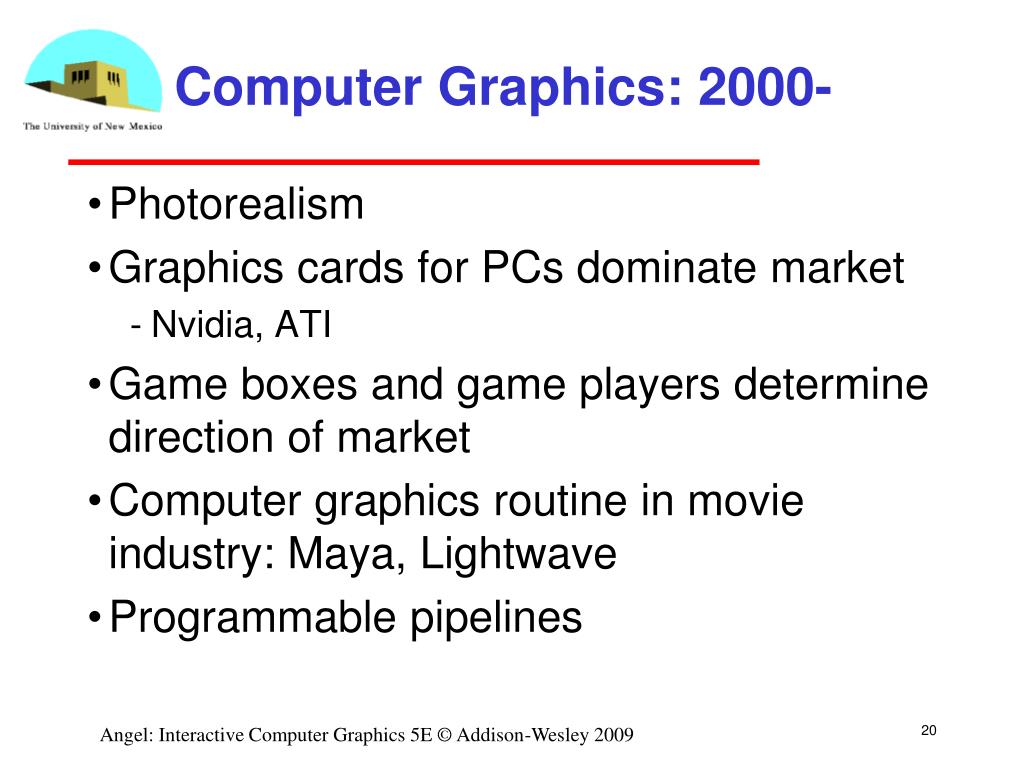 The University of New Mexico

Computer Graphics: 2000-

• Photorealism
• Graphics cards for PCs dominate market
- Nvidia, ATI
• Game boxes and game players determine direction of market
• Computer graphics routine in movie industry: Maya, Lightwave
• Programmable pipelines

Angel: Interactive Computer Graphics 5E © Addison-Wesley 2009

20